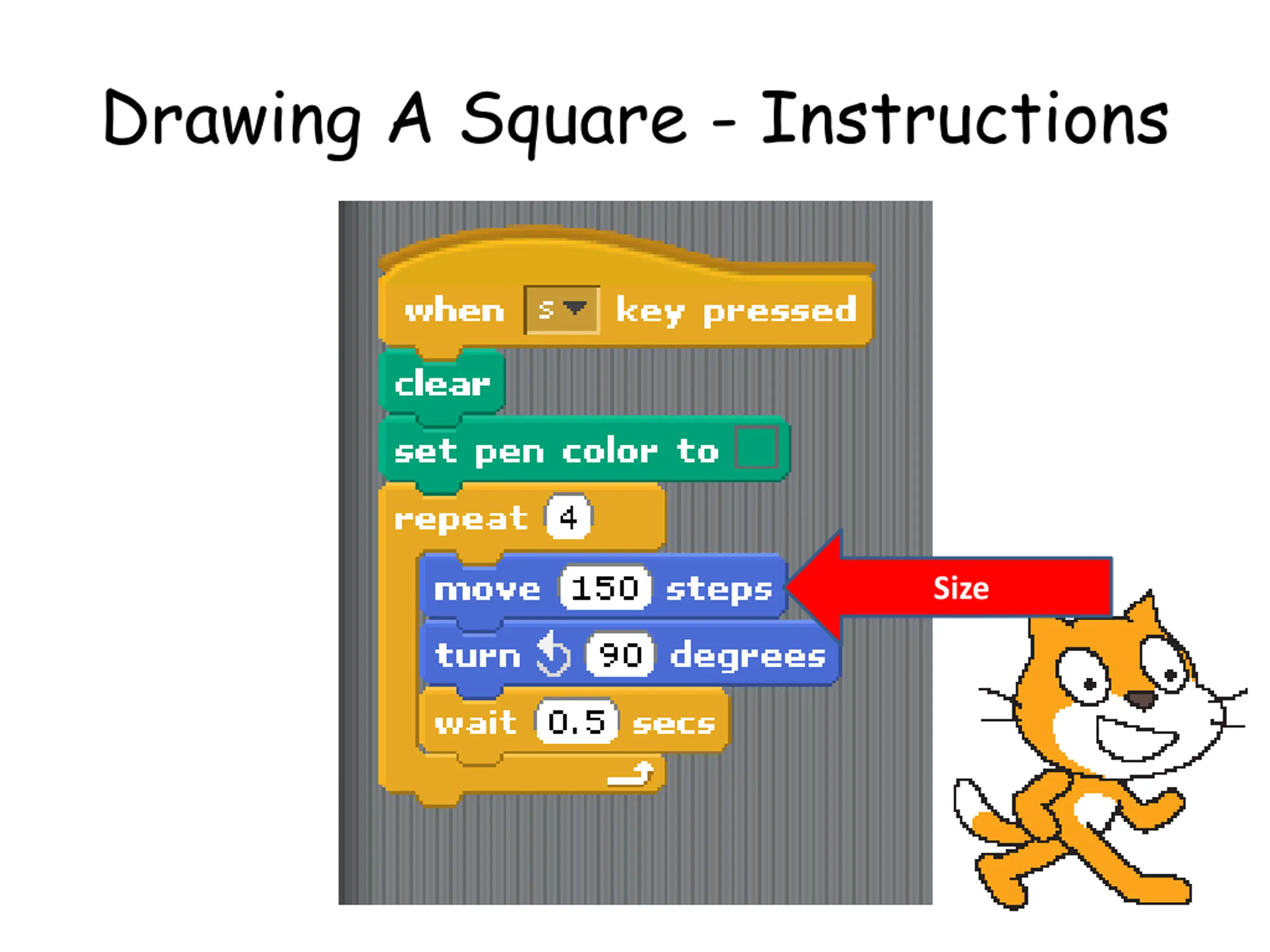 Drawing A Square - Instructions

when s key pressed
clear
set pen color to
repeat 4
move 150 steps
turn 90 degrees
wait 0.5 secs

Size